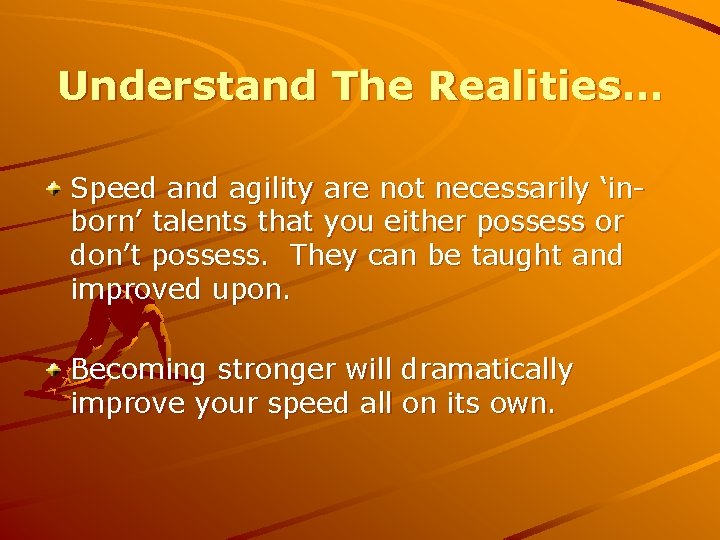 Understand The Realities…

Speed and agility are not necessarily ‘in-born’ talents that you either possess or don’t possess. They can be taught and improved upon.

Becoming stronger will dramatically improve your speed all on its own.